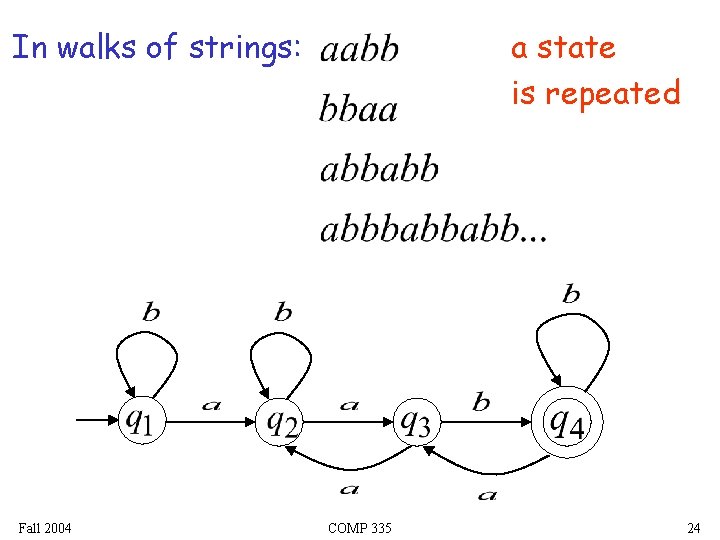 In walks of strings: $aabb$

$bbaa$

$abbabb$

$abbbabbabb...$

a state is repeated

$b$ $b$ $b$

$q_1$ $a$ $q_2$ $a$ $q_3$ $b$ $q_4$

$a$ $a$

Fall 2004

COMP 335

24